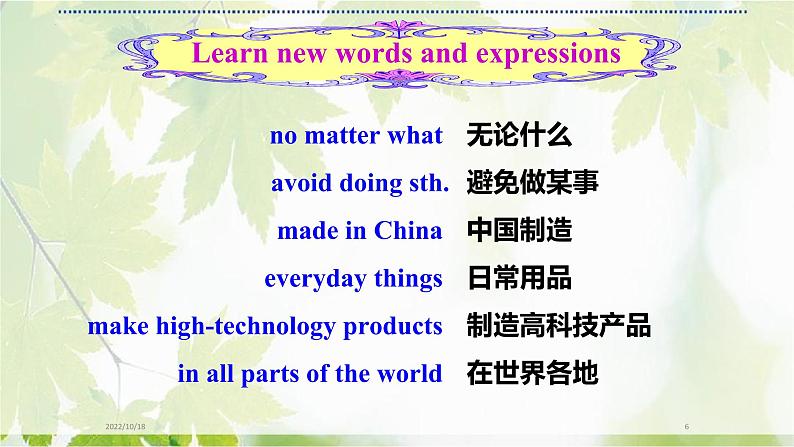 Learn new words and expressions

no matter what 无论什么
avoid doing sth. 避免做某事
made in China 中国制造
everyday things 日常用品
make high-technology products 制造高科技产品
in all parts of the world 在世界各地

2022/10/18

6